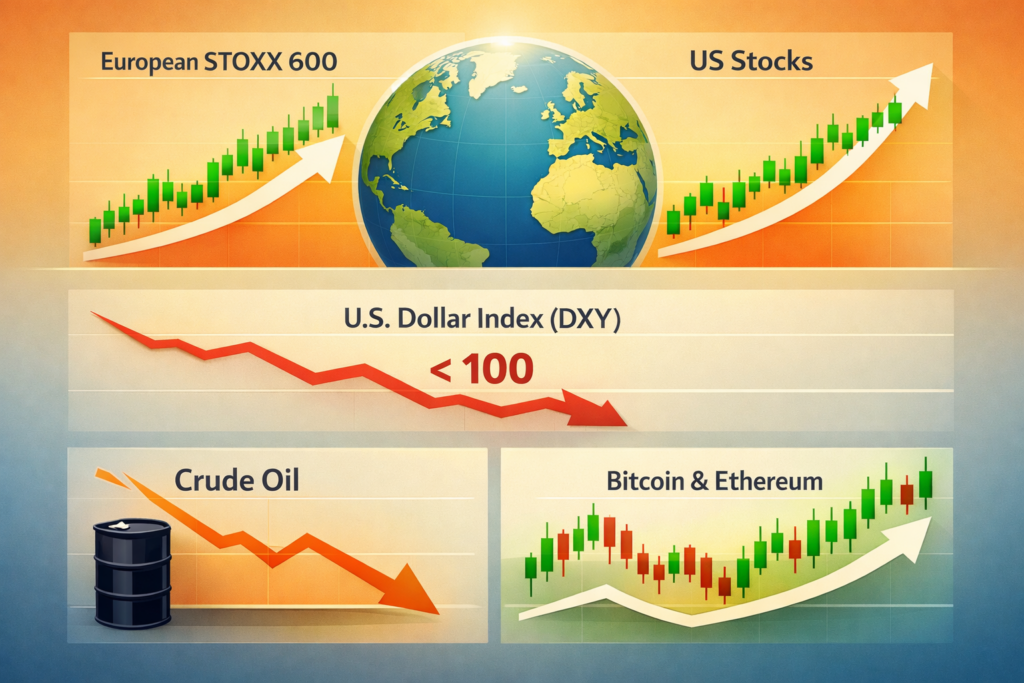 European STOXX 600

US Stocks

U.S. Dollar Index (DXY)

< 100

Crude Oil

Bitcoin & Ethereum